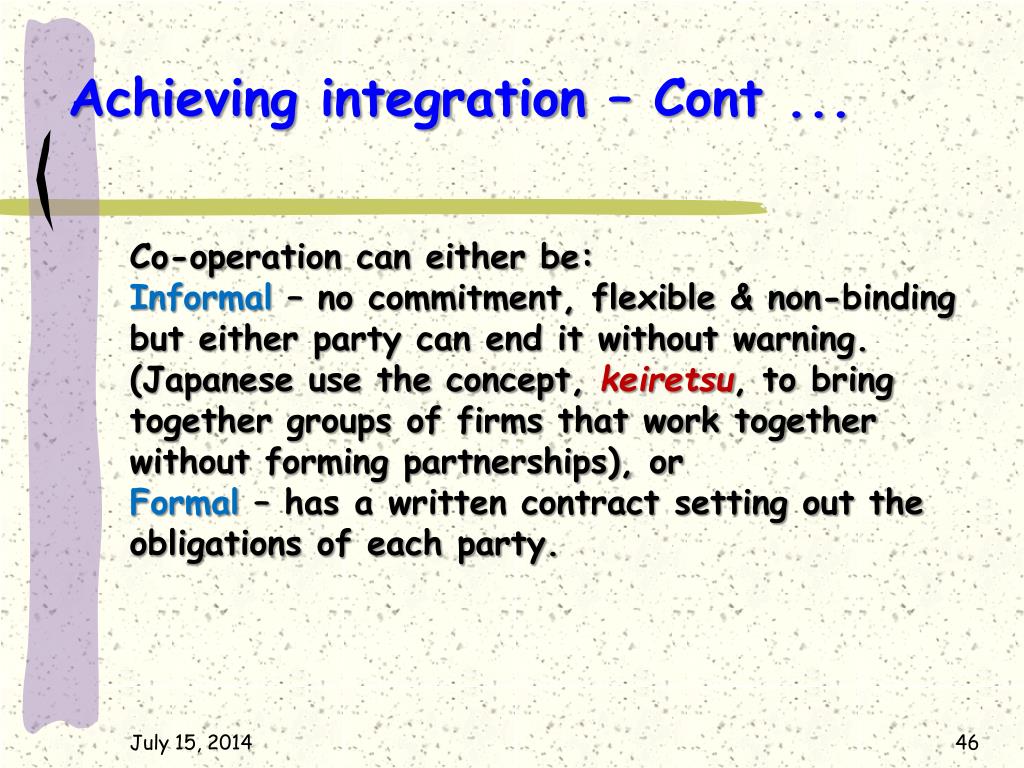 Achieving integration – Cont ...

Co-operation can either be:
Informal – no commitment, flexible & non-binding but either party can end it without warning. (Japanese use the concept, keiretsu, to bring together groups of firms that work together without forming partnerships), or
Formal – has a written contract setting out the obligations of each party.

July 15, 2014

46